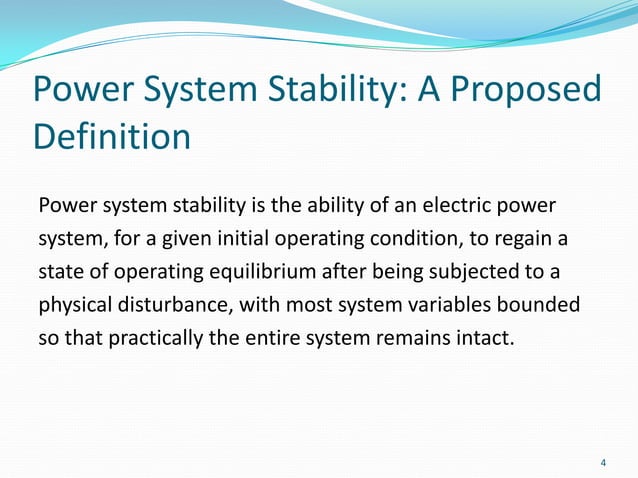 Power System Stability: A Proposed Definition

Power system stability is the ability of an electric power system, for a given initial operating condition, to regain a state of operating equilibrium after being subjected to a physical disturbance, with most system variables bounded so that practically the entire system remains intact.

4